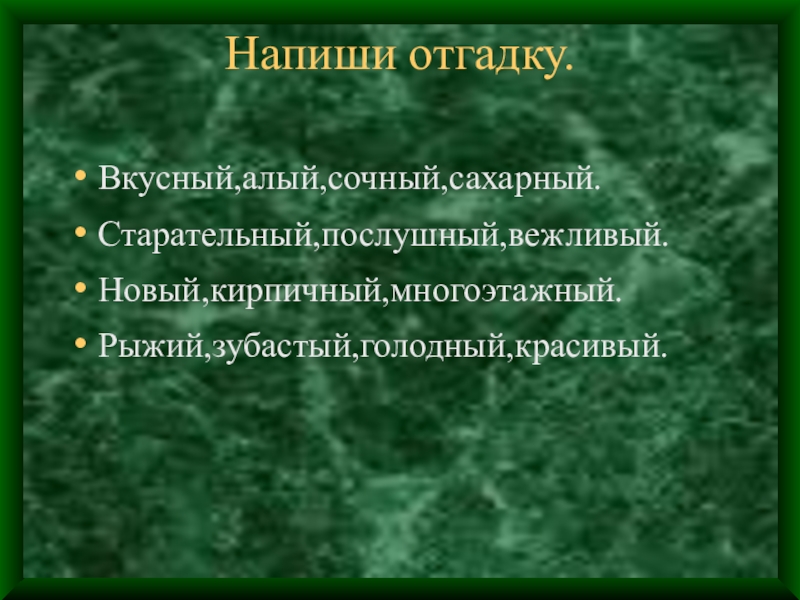 Напиши отгадку.

• Вкусный,алый,сочный,сахарный.
• Старательный,послушный,вежливый.
• Новый,кирпичный,многоэтажный.
• Рыжий,зубастый,голодный,красивый.